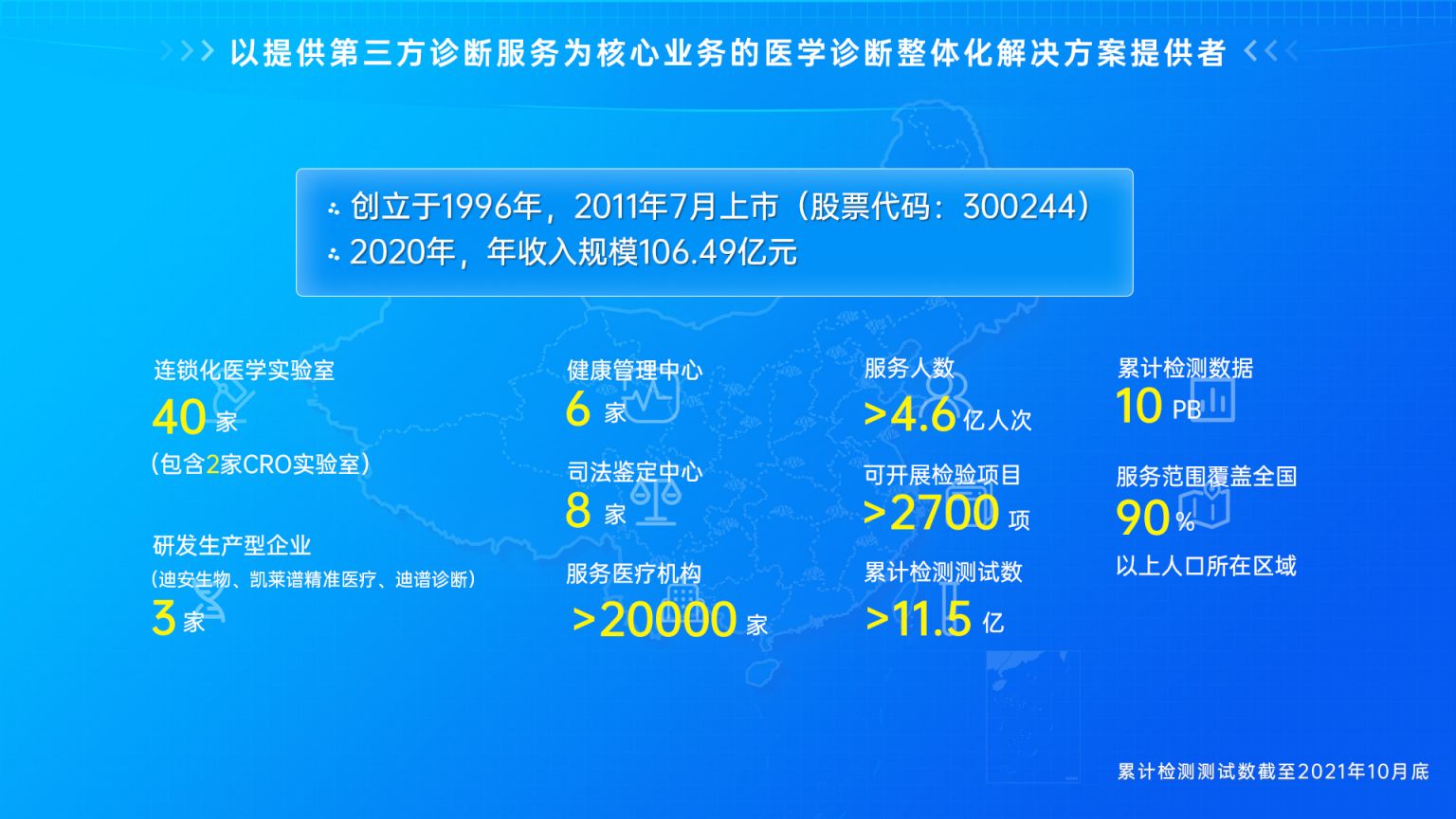 以提供第三方诊断服务为核心业务的医学诊断整体化解决方案提供者

创立于1996年，2011年7月上市（股票代码：300244）
2020年，年收入规模106.49亿元

连锁化医学实验室
40 家
（包含2家CRO实验室）

研发生产型企业
（迪安生物、凯莱谱精准医疗、迪谱诊断）
3 家

健康管理中心
6 家

司法鉴定中心
8 家

服务医疗机构
>20000 家

服务人数
>4.6 亿人次

可开展检验项目
>2700 项

累计检测测试数
>11.5 亿

累计检测数据
10 PB

服务范围覆盖全国
90 %
以上人口所在区域

累计检测测试数截至2021年10月底